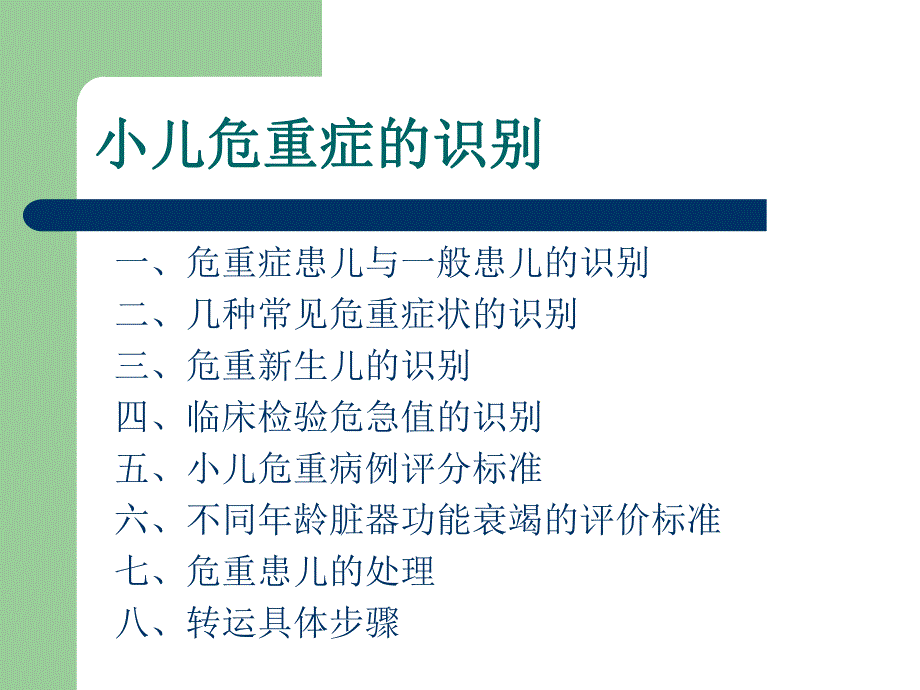 小儿危重症的识别

一、危重症患儿与一般患儿的识别
二、几种常见危重症状的识别
三、危重新生儿的识别
四、临床检验危急值的识别
五、小儿危重病例评分标准
六、不同年龄脏器功能衰竭的评价标准
七、危重患儿的处理
八、转运具体步骤